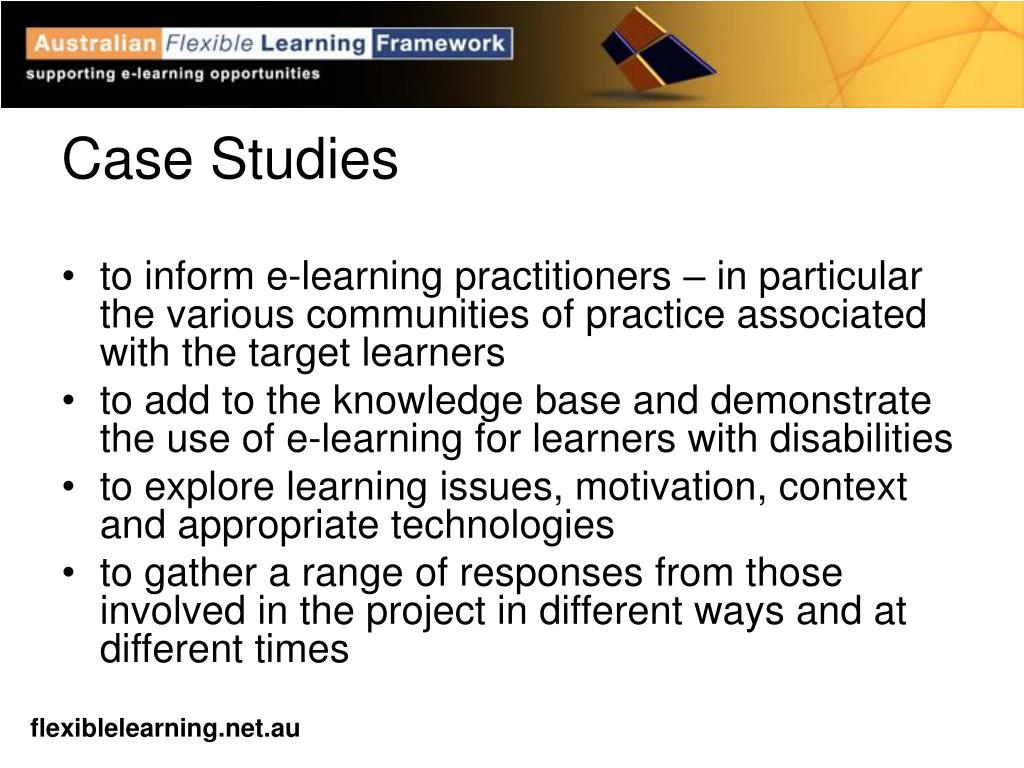 Australian Flexible Learning Framework
supporting e-learning opportunities

Case Studies

• to inform e-learning practitioners – in particular the various communities of practice associated with the target learners
• to add to the knowledge base and demonstrate the use of e-learning for learners with disabilities
• to explore learning issues, motivation, context and appropriate technologies
• to gather a range of responses from those involved in the project in different ways and at different times

flexiblelearning.net.au